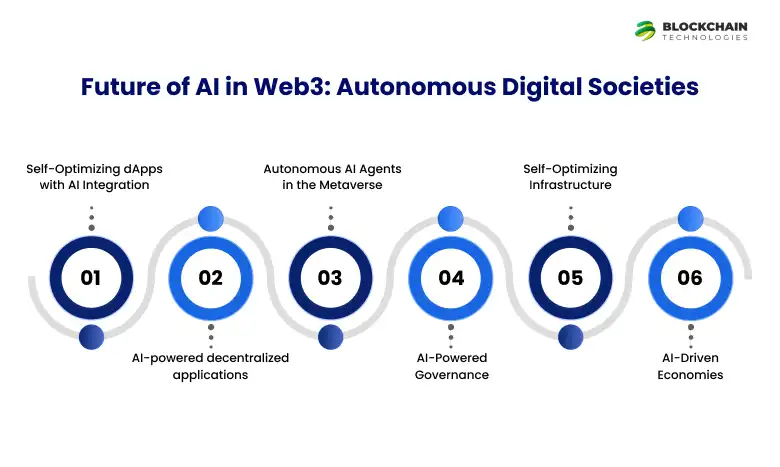 BLOCKCHAIN
TECHNOLOGIES

Future of AI in Web3: Autonomous Digital Societies

Self-Optimizing dApps with AI Integration

01

02

AI-powered decentralized applications

Autonomous AI Agents in the Metaverse

03

04

AI-Powered Governance

Self-Optimizing Infrastructure

05

06

AI-Driven Economies